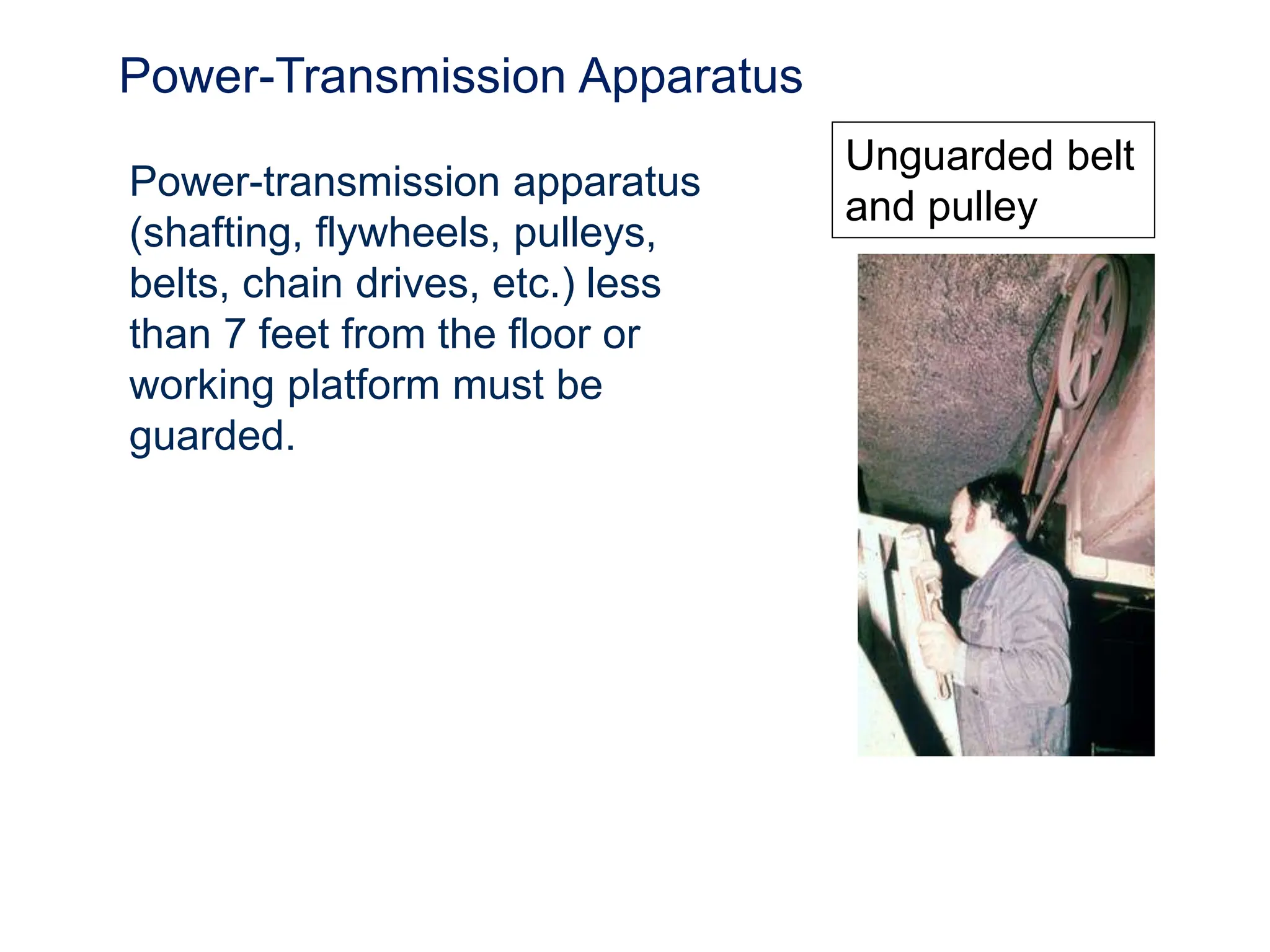 Power-Transmission Apparatus

Power-transmission apparatus (shafting, flywheels, pulleys, belts, chain drives, etc.) less than 7 feet from the floor or working platform must be guarded.

Unguarded belt and pulley